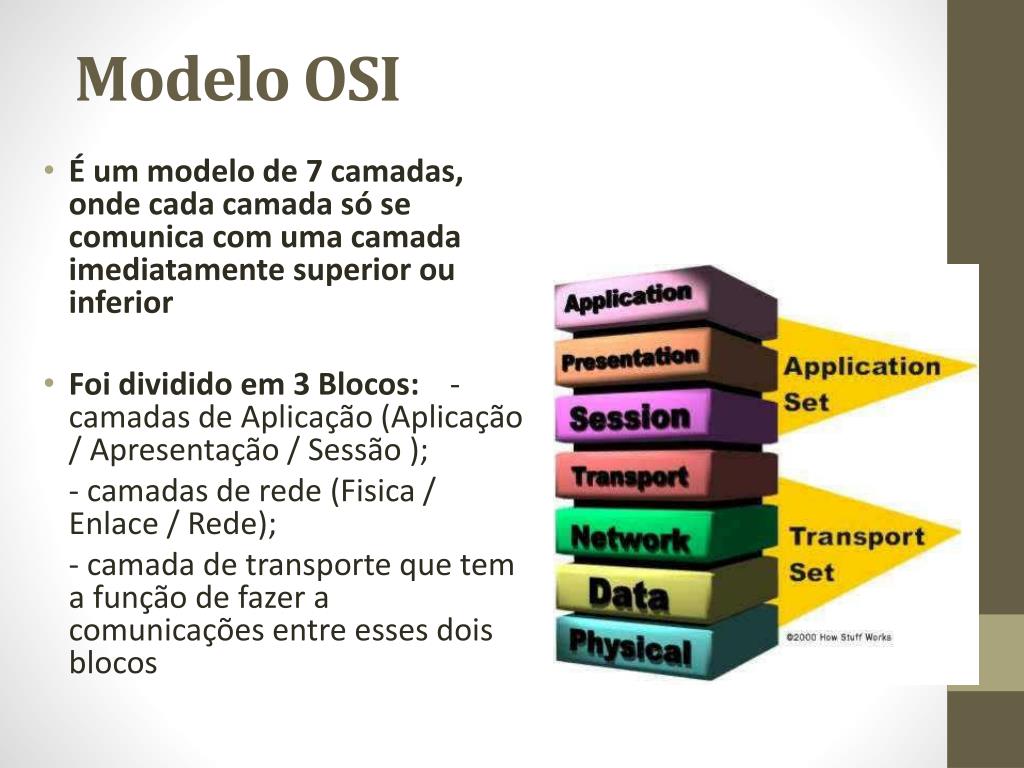 Modelo OSI

• É um modelo de 7 camadas, onde cada camada só se comunica com uma camada imediatamente superior ou inferior

• Foi dividido em 3 Blocos: - camadas de Aplicação (Aplicação / Apresentação / Sessão );

- camadas de rede (Fisica / Enlace / Rede);

- camada de transporte que tem a função de fazer a comunicações entre esses dois blocos

Application
Presentation
Session
Transport
Network
Data
Physical

Application Set

Transport Set

©2000 How Stuff Works